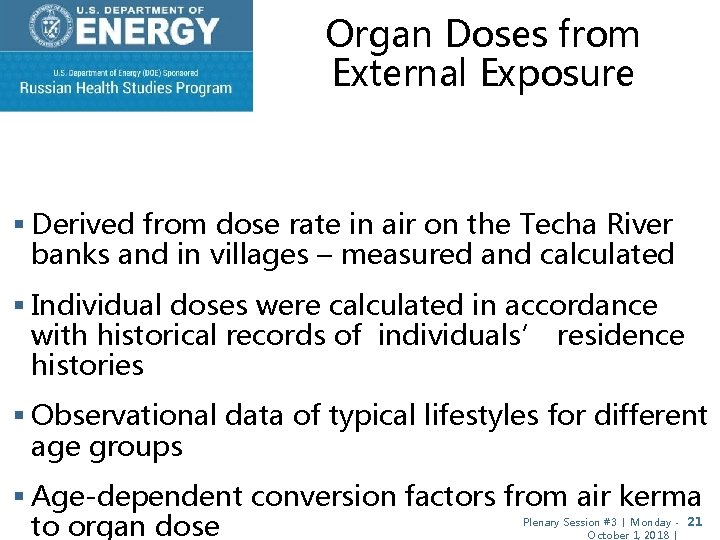 U.S. DEPARTMENT OF
ENERGY
U.S. Department of Energy (DOE) Sponsored
Russian Health Studies Program

Organ Doses from External Exposure

▪ Derived from dose rate in air on the Techa River banks and in villages – measured and calculated

▪ Individual doses were calculated in accordance with historical records of individuals' residence histories

▪ Observational data of typical lifestyles for different age groups

▪ Age-dependent conversion factors from air kerma to organ dose

Plenary Session #3 | Monday - October 1, 2018 | 21